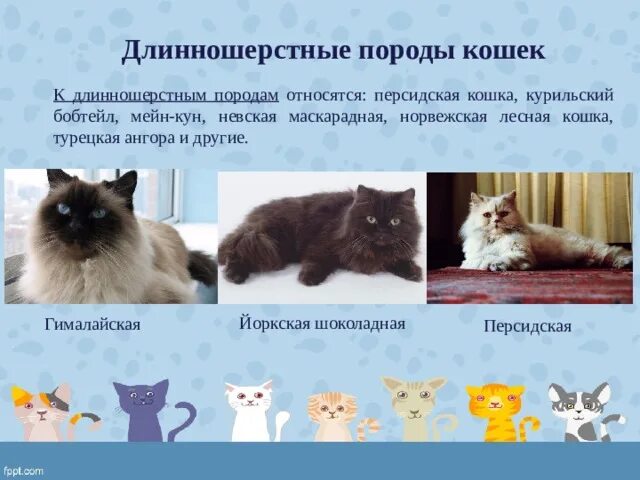 Длинношерстные породы кошек

К длинношерстным породам относятся: персидская кошка, курильский бобтейл, мейн-кун, невская маскарадная, норвежская лесная кошка, турецкая ангора и другие.

Гималайская

Йоркская шоколадная

Персидская

fppt.com